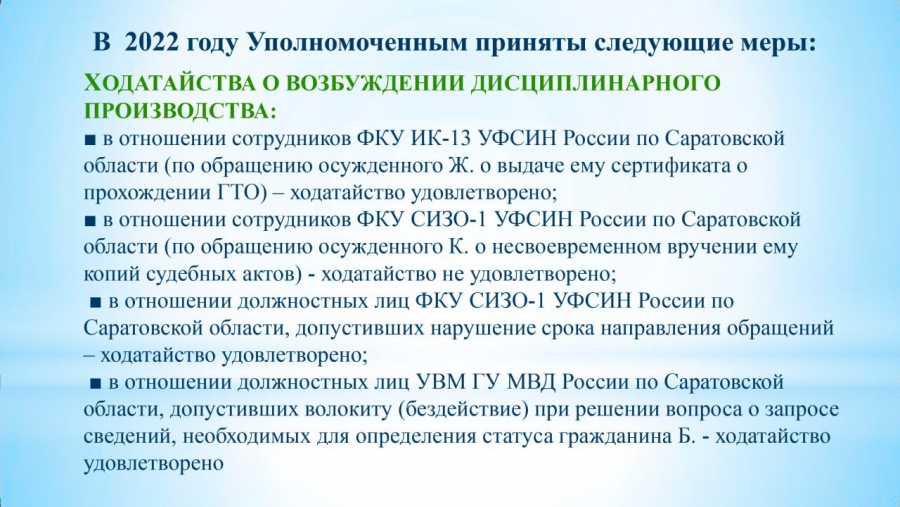 В 2022 году Уполномоченным приняты следующие меры:

ХОДАТАЙСТВА О ВОЗБУЖДЕНИИ ДИСЦИПЛИНАРНОГО ПРОИЗВОДСТВА:

■ в отношении сотрудников ФКУ ИК-13 УФСИН России по Саратовской области (по обращению осужденного Ж. о выдаче ему сертификата о прохождении ГТО) – ходатайство удовлетворено;

■ в отношении сотрудников ФКУ СИЗО-1 УФСИН России по Саратовской области (по обращению осужденного К. о несвоевременном вручении ему копий судебных актов) - ходатайство не удовлетворено;

■ в отношении должностных лиц ФКУ СИЗО-1 УФСИН России по Саратовской области, допустивших нарушение срока направления обращений – ходатайство удовлетворено;

■ в отношении должностных лиц УВМ ГУ МВД России по Саратовской области, допустивших волокиту (бездействие) при решении вопроса о запросе сведений, необходимых для определения статуса гражданина Б. - ходатайство удовлетворено